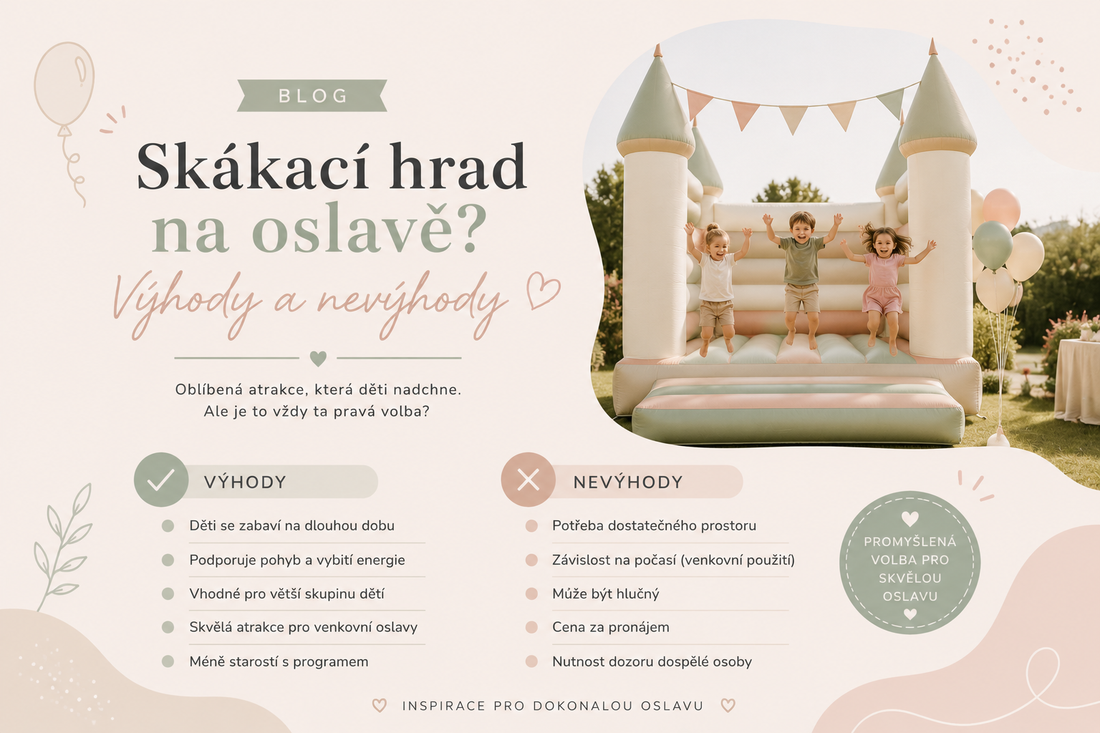 BLOG

Skákací hrad na oslavě?

Výhody a nevýhody

Oblíbená atrakce, která děti nadchne. Ale je to vždy ta pravá volba?

VÝHODY

Děti se zabaví na dlouhou dobu

Podporuje pohyb a vybití energie

Vhodné pro větší skupinu dětí

Skvělá atrakce pro venkovní oslavy

Méně starostí s programem

NEVÝHODY

Potřeba dostatečného prostoru

Závislost na počasí (venkovní použití)

Může být hlučný

Cena za pronájem

Nutnost dozoru dospělé osoby

PROMYŠLENÁ VOLBA PRO SKVĚLOU OSLAVU

INSPIRACE PRO DOKONALOU OSLAVU